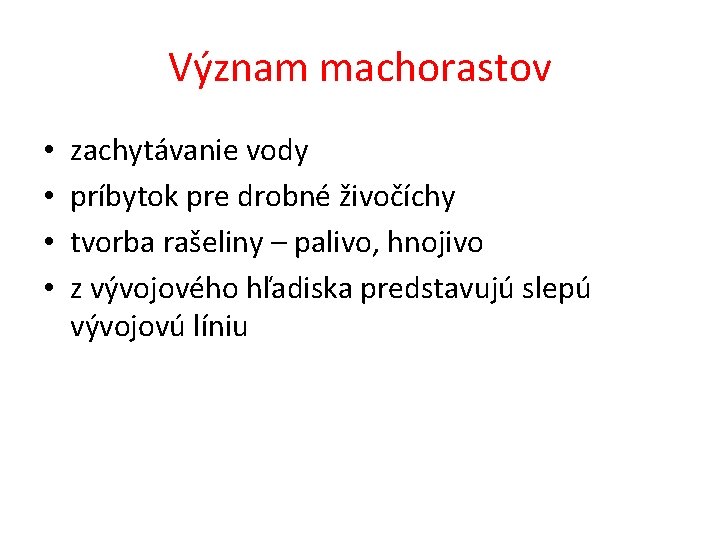 Význam machorastov

• zachytávanie vody
• príbytok pre drobné živočíchy
• tvorba rašeliny – palivo, hnojivo
• z vývojového hľadiska predstavujú slepú vývojovú líniu